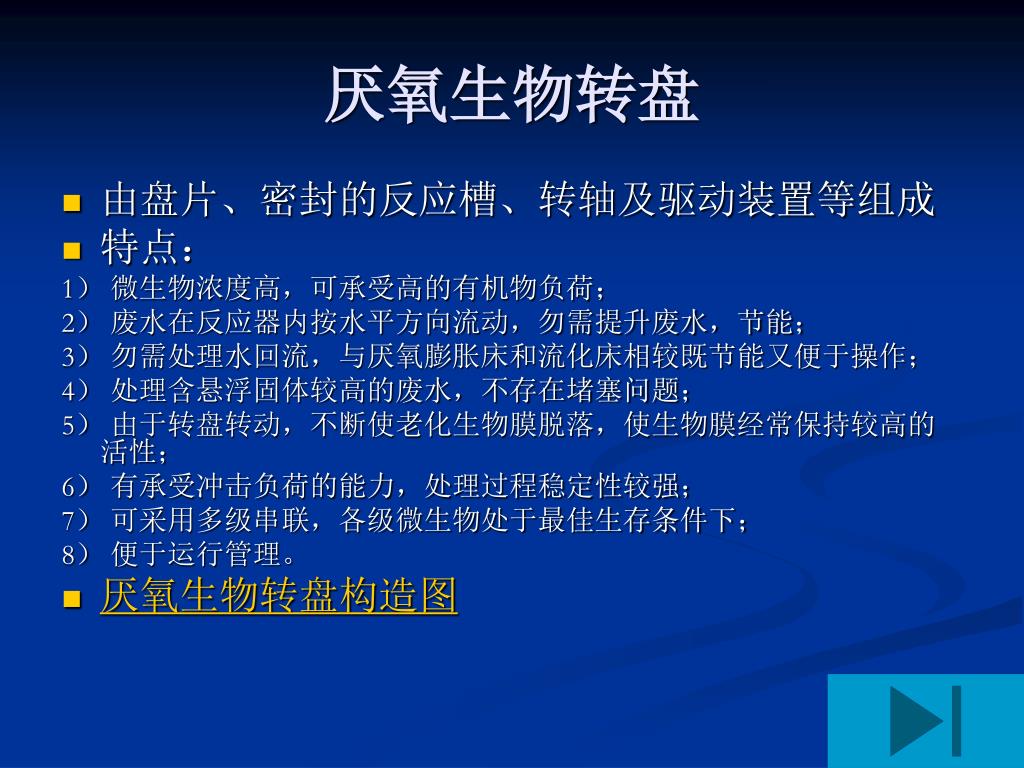 厌氧生物转盘

由盘片、密封的反应槽、转轴及驱动装置等组成

特点：

1） 微生物浓度高，可承受高的有机物负荷；

2） 废水在反应器内按水平方向流动，勿需提升废水，节能；

3） 勿需处理水回流，与厌氧膨胀床和流化床相较既节能又便于操作；

4） 处理含悬浮固体较高的废水，不存在堵塞问题；

5） 由于转盘转动，不断使老化生物膜脱落，使生物膜经常保持较高的活性；

6） 有承受冲击负荷的能力，处理过程稳定性较强；

7） 可采用多级串联，各级微生物处于最佳生存条件下；

8） 便于运行管理。

厌氧生物转盘构造图